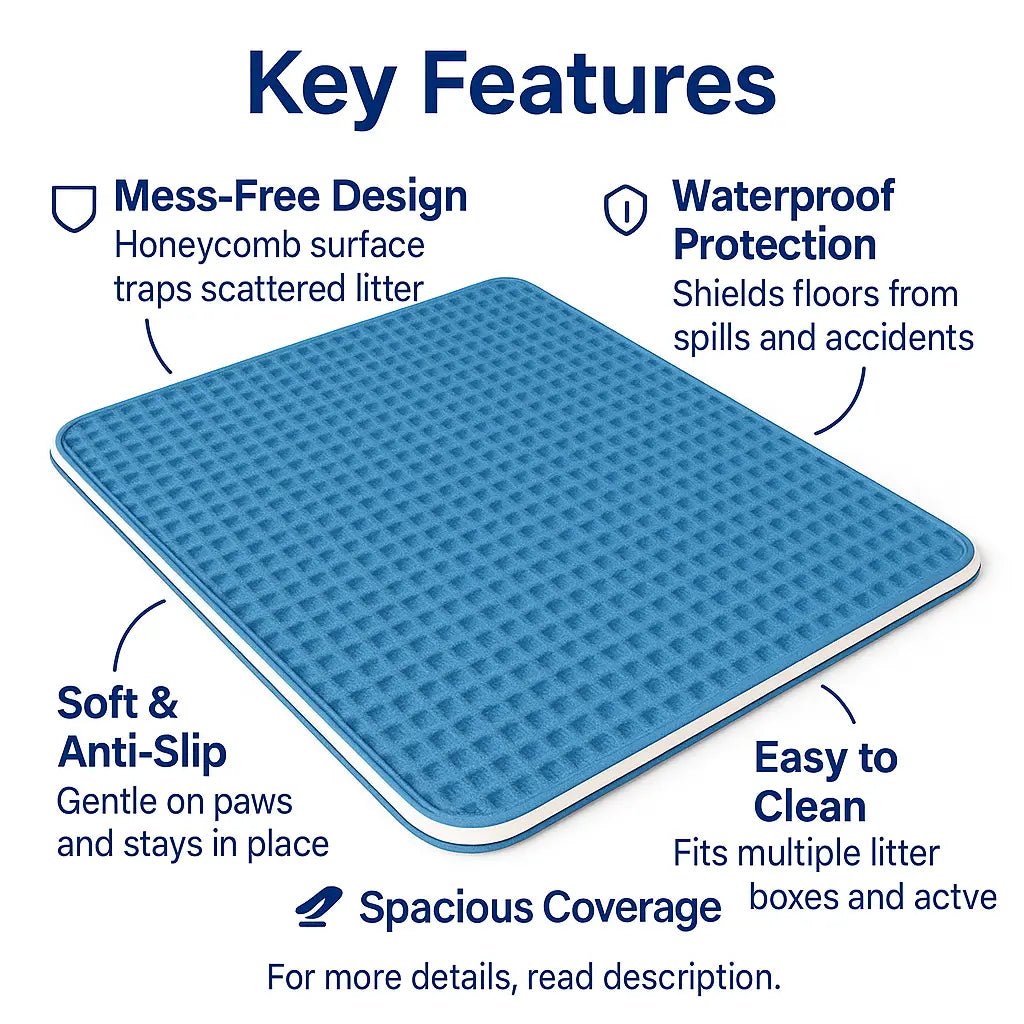 Key Features

Mess-Free Design
Honeycomb surface traps scattered litter

Waterproof Protection
Shields floors from spills and accidents

Soft & Anti-Slip
Gentle on paws and stays in place

Easy to Clean
Fits multiple litter boxes and actve

Spacious Coverage

For more details, read description.